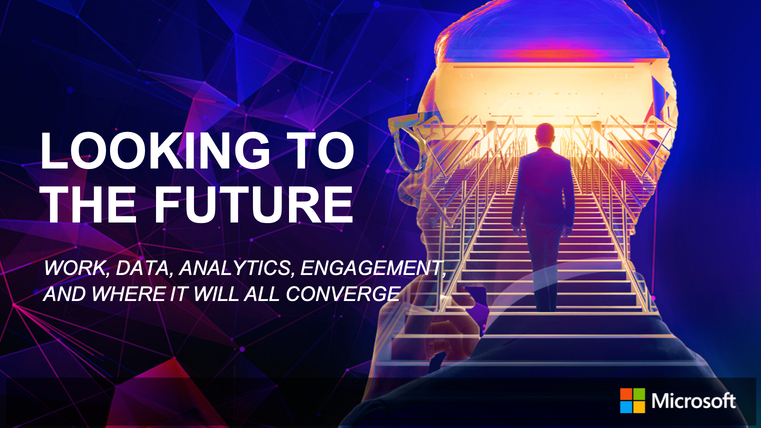 LOOKING TO THE FUTURE

WORK, DATA, ANALYTICS, ENGAGEMENT, AND WHERE IT WILL ALL CONVERGE

Microsoft